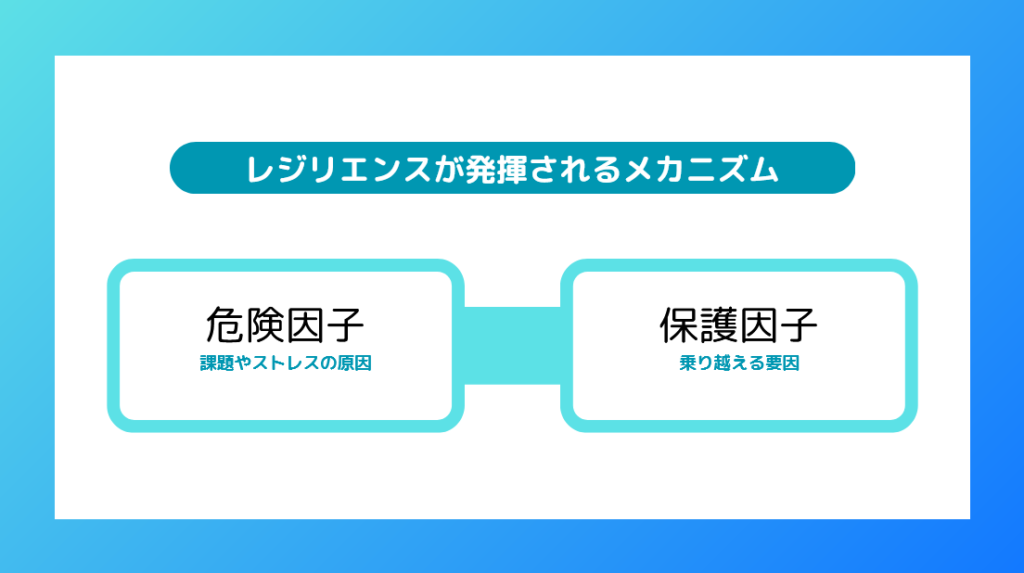 レジリエンスが発揮されるメカニズム

危険因子
課題やストレスの原因

保護因子
乗り越える要因